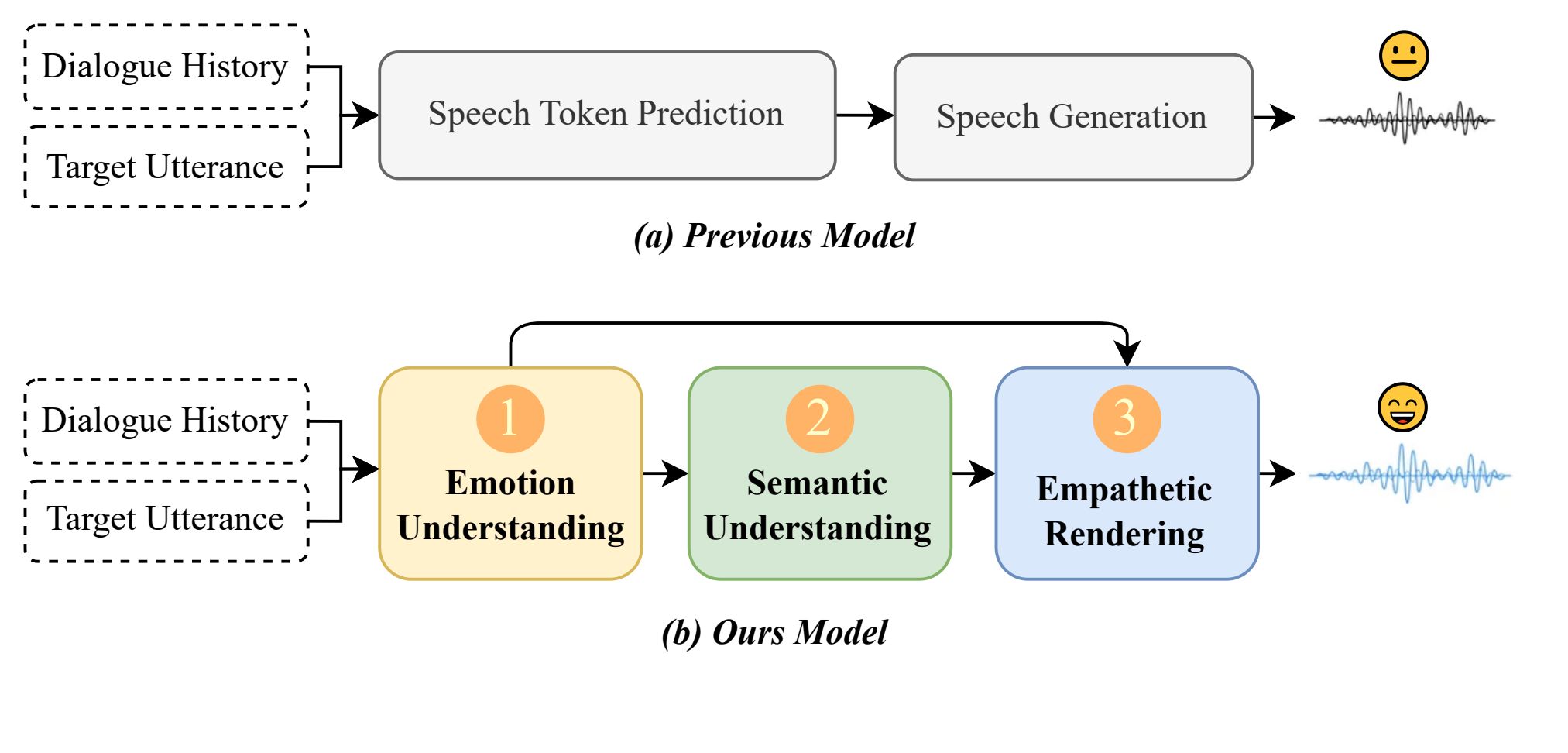 Dialogue History

Target Utterance

Speech Token Prediction

Speech Generation

(a) Previous Model

Dialogue History

Target Utterance

1
Emotion Understanding

2
Semantic Understanding

3
Empathetic Rendering

(b) Ours Model